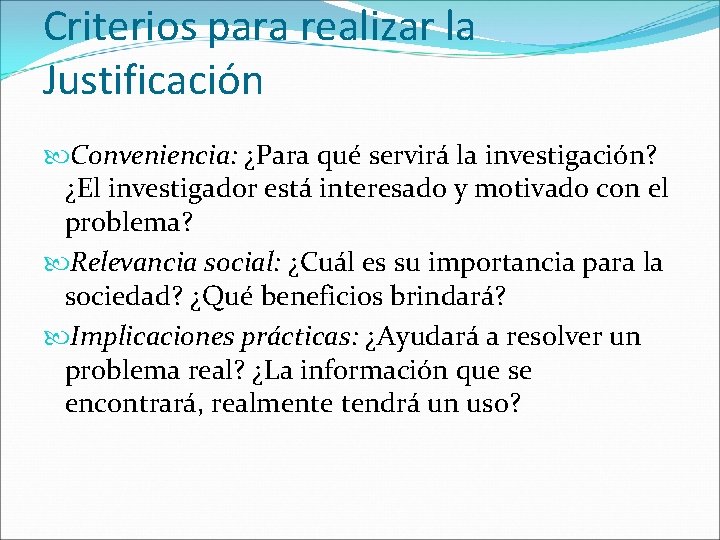 Criterios para realizar la Justificación

Conveniencia: ¿Para qué servirá la investigación? ¿El investigador está interesado y motivado con el problema?

Relevancia social: ¿Cuál es su importancia para la sociedad? ¿Qué beneficios brindará?

Implicaciones prácticas: ¿Ayudará a resolver un problema real? ¿La información que se encontrará, realmente tendrá un uso?